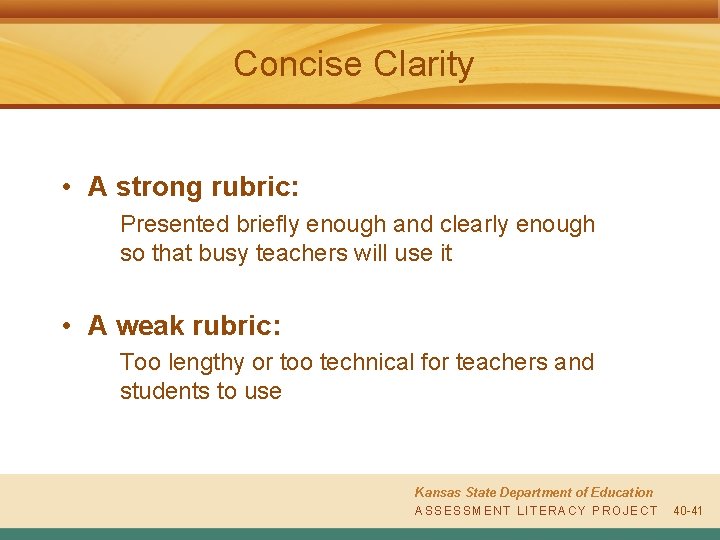 Concise Clarity

• A strong rubric:

Presented briefly enough and clearly enough so that busy teachers will use it

• A weak rubric:

Too lengthy or too technical for teachers and students to use

Kansas State Department of Education
ASSESSMENT LITERACY PROJECT 40-41